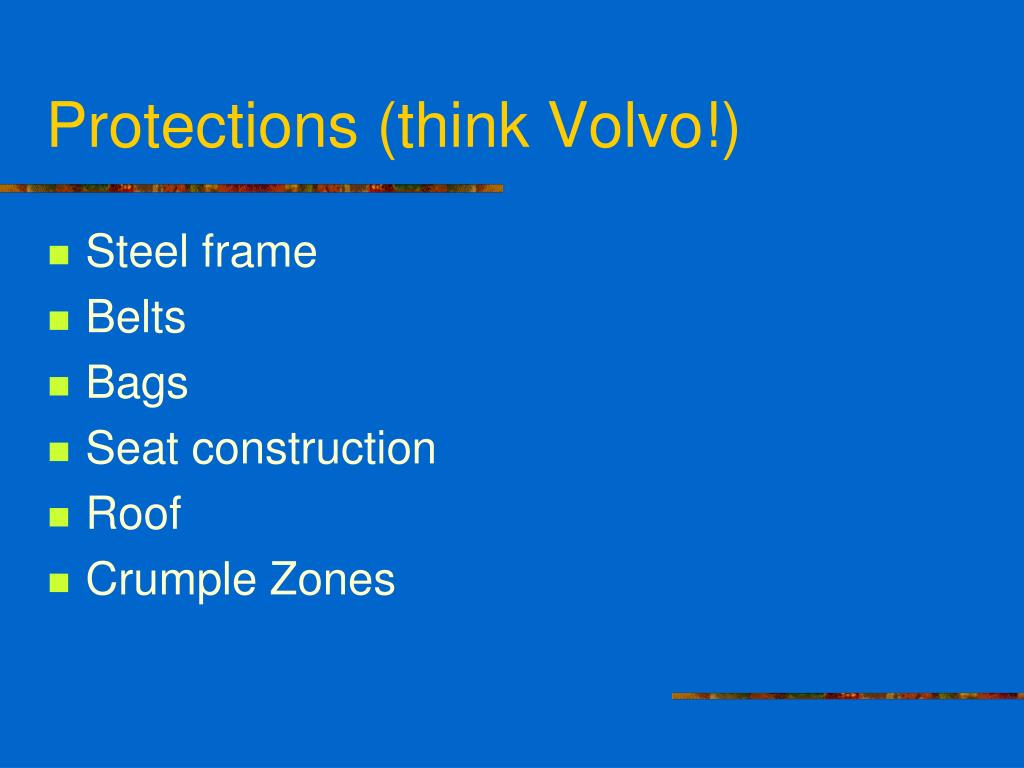 Protections (think Volvo!)

- Steel frame
- Belts
- Bags
- Seat construction
- Roof
- Crumple Zones